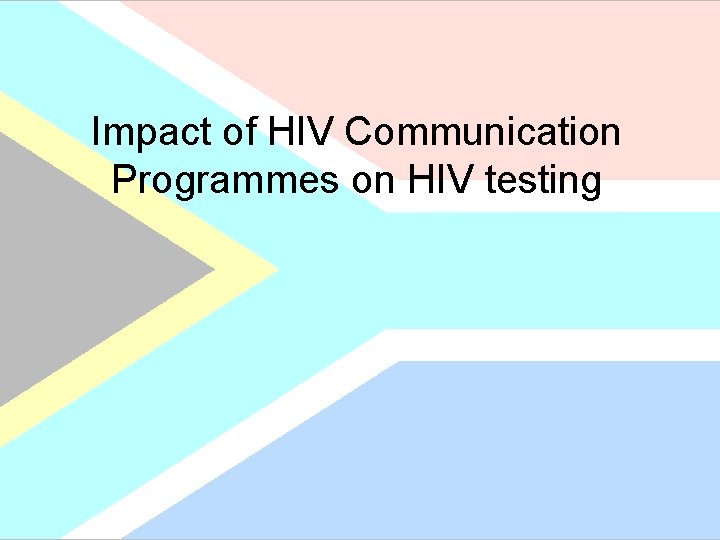 Impact of HIV Communication Programmes on HIV testing